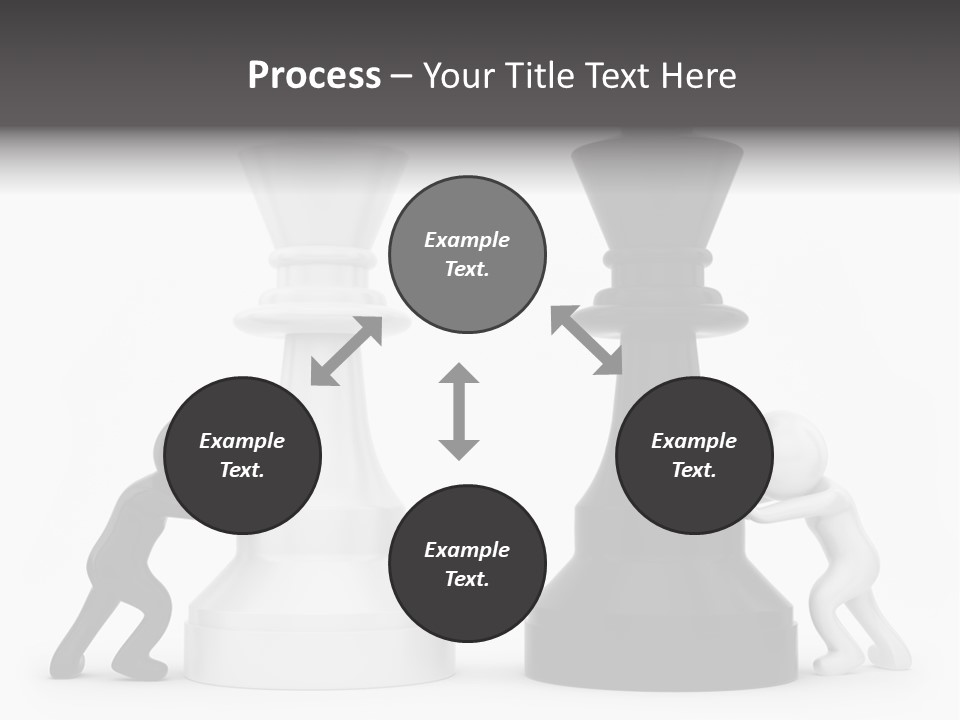 Process – Your Title Text Here

Example Text.

Example Text.

Example Text.

Example Text.